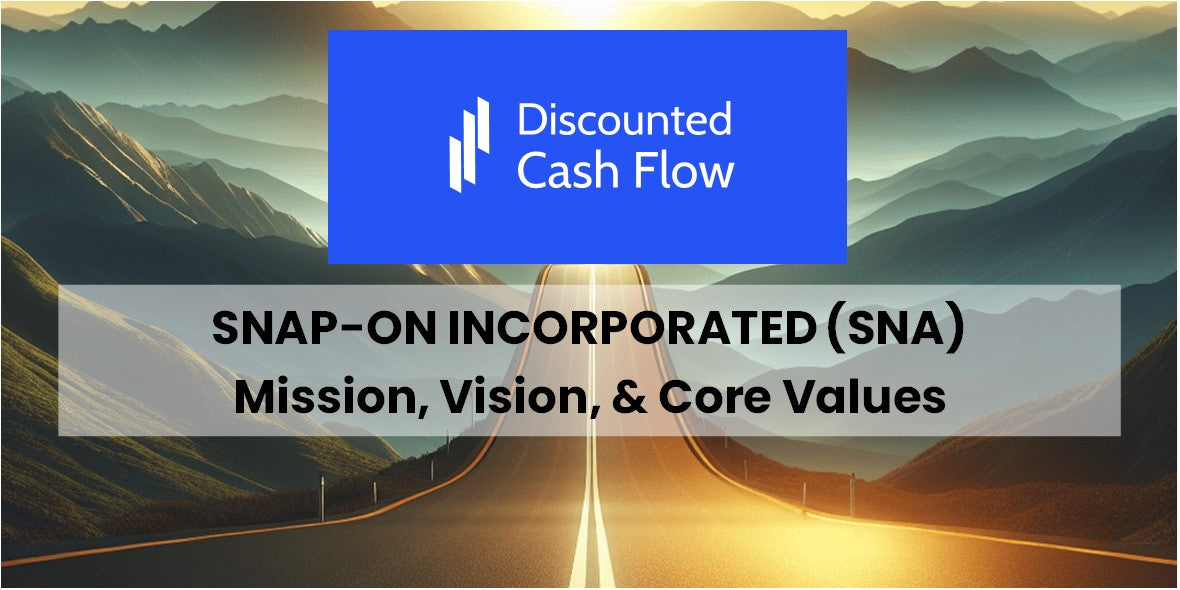 Discounted Cash Flow

SNAP-ON INCORPORATED (SNA)
Mission, Vision, & Core Values